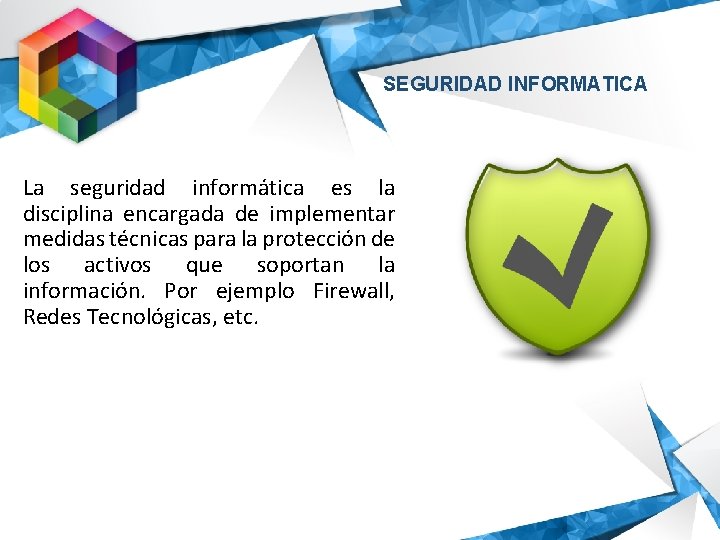 SEGURIDAD INFORMATICA

La seguridad informática es la disciplina encargada de implementar medidas técnicas para la protección de los activos que soportan la información. Por ejemplo Firewall, Redes Tecnológicas, etc.